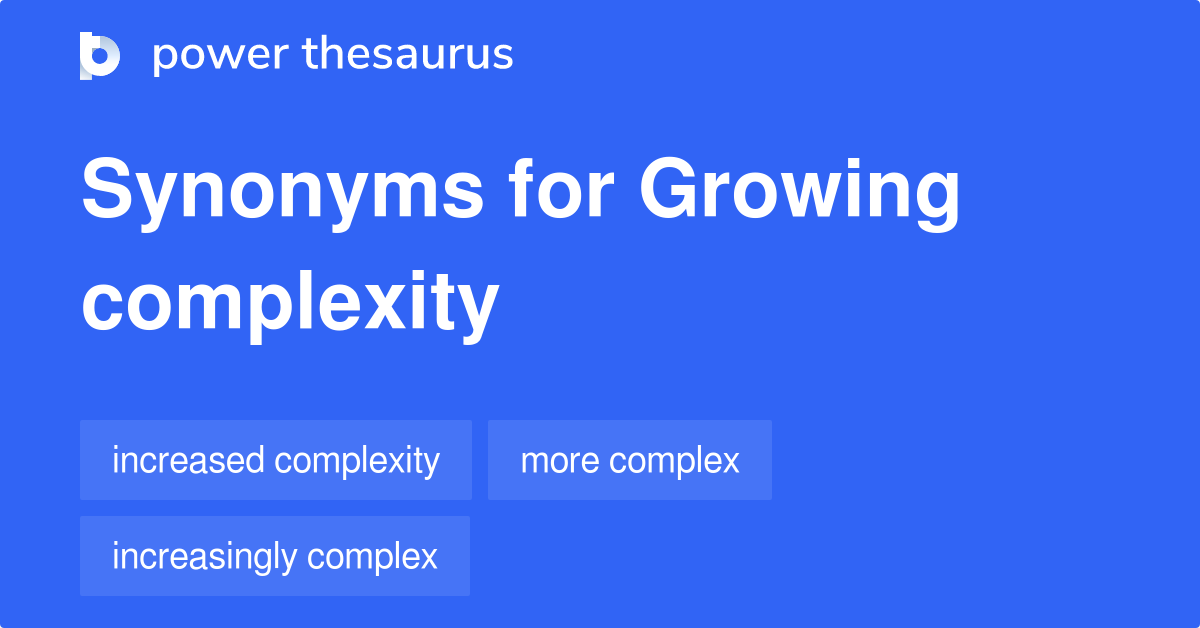 power thesaurus

Synonyms for Growing complexity

increased complexity

more complex

increasingly complex